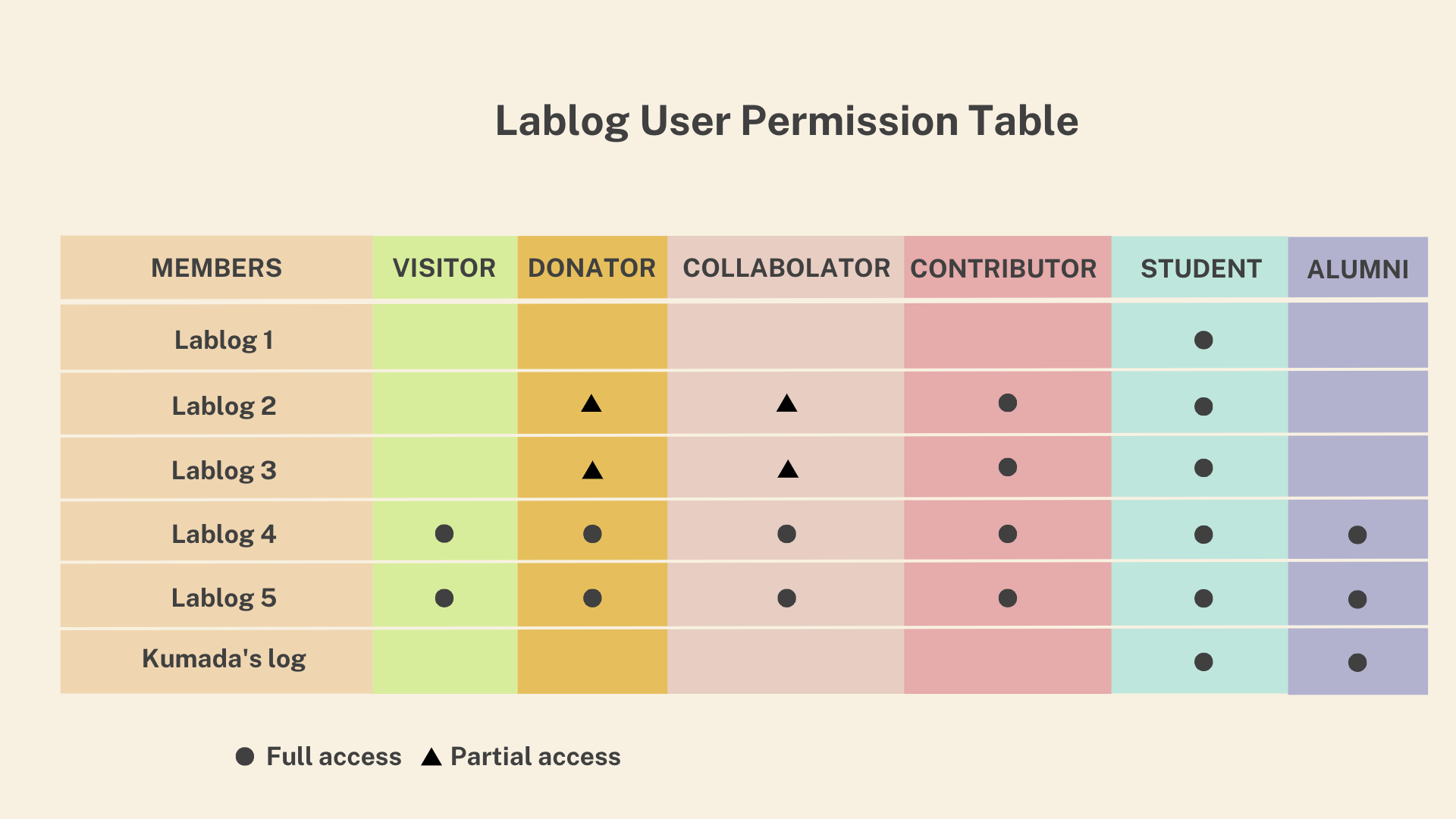 Lablog User Permission Table

| MEMBERS | VISITOR | DONATOR | COLLABOLATOR | CONTRIBUTOR | STUDENT | ALUMNI |
|---|---|---|---|---|---|---|
| Lablog 1 | | | | | ● | |
| Lablog 2 | | ▲ | ▲ | ● | ● | |
| Lablog 3 | | ▲ | ▲ | ● | ● | |
| Lablog 4 | ● | ● | ● | ● | ● | ● |
| Lablog 5 | ● | ● | ● | ● | ● | ● |
| Kumada's log | | | | | ● | ● |

● Full access ▲ Partial access